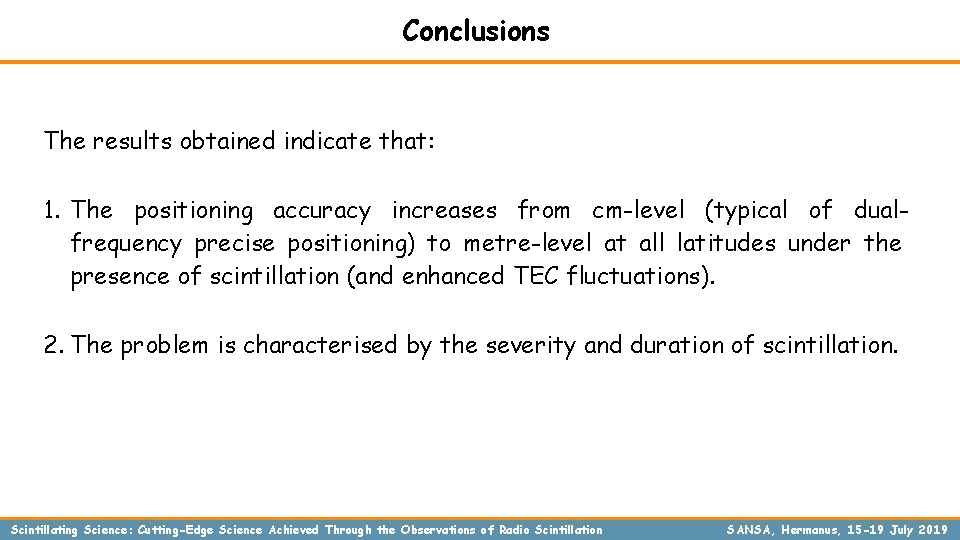 Conclusions

The results obtained indicate that:

1. The positioning accuracy increases from cm-level (typical of dual-frequency precise positioning) to metre-level at all latitudes under the presence of scintillation (and enhanced TEC fluctuations).

2. The problem is characterised by the severity and duration of scintillation.

Scintillating Science: Cutting-Edge Science Achieved Through the Observations of Radio Scintillation

SANSA, Hermanus, 15-19 July 2019